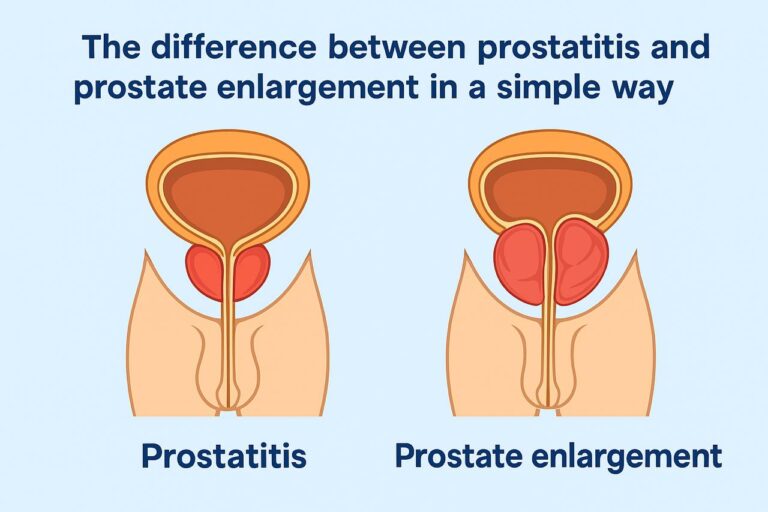 The difference between prostatitis and prostate enlargement in a simple way

Prostatitis

Prostate enlargement